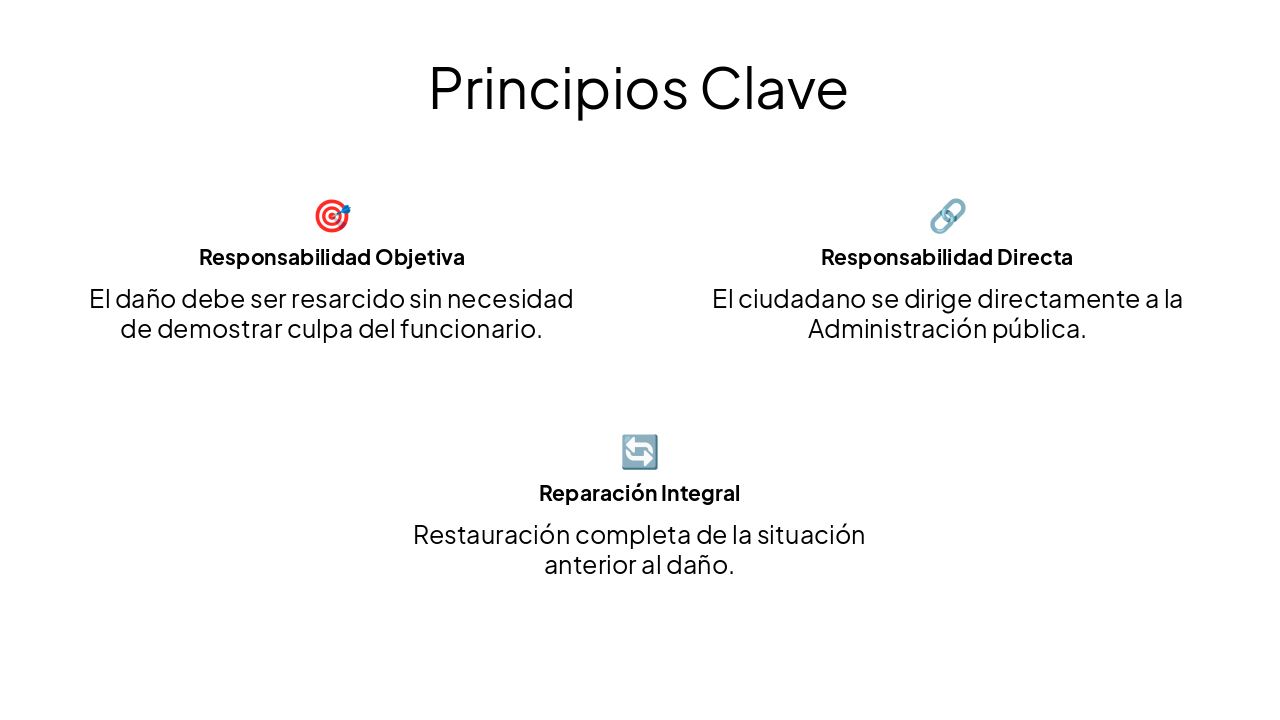 Principios Clave

Responsabilidad Objetiva

El daño debe ser resarcido sin necesidad de demostrar culpa del funcionario.

Responsabilidad Directa

El ciudadano se dirige directamente a la Administración pública.

Reparación Integral

Restauración completa de la situación anterior al daño.